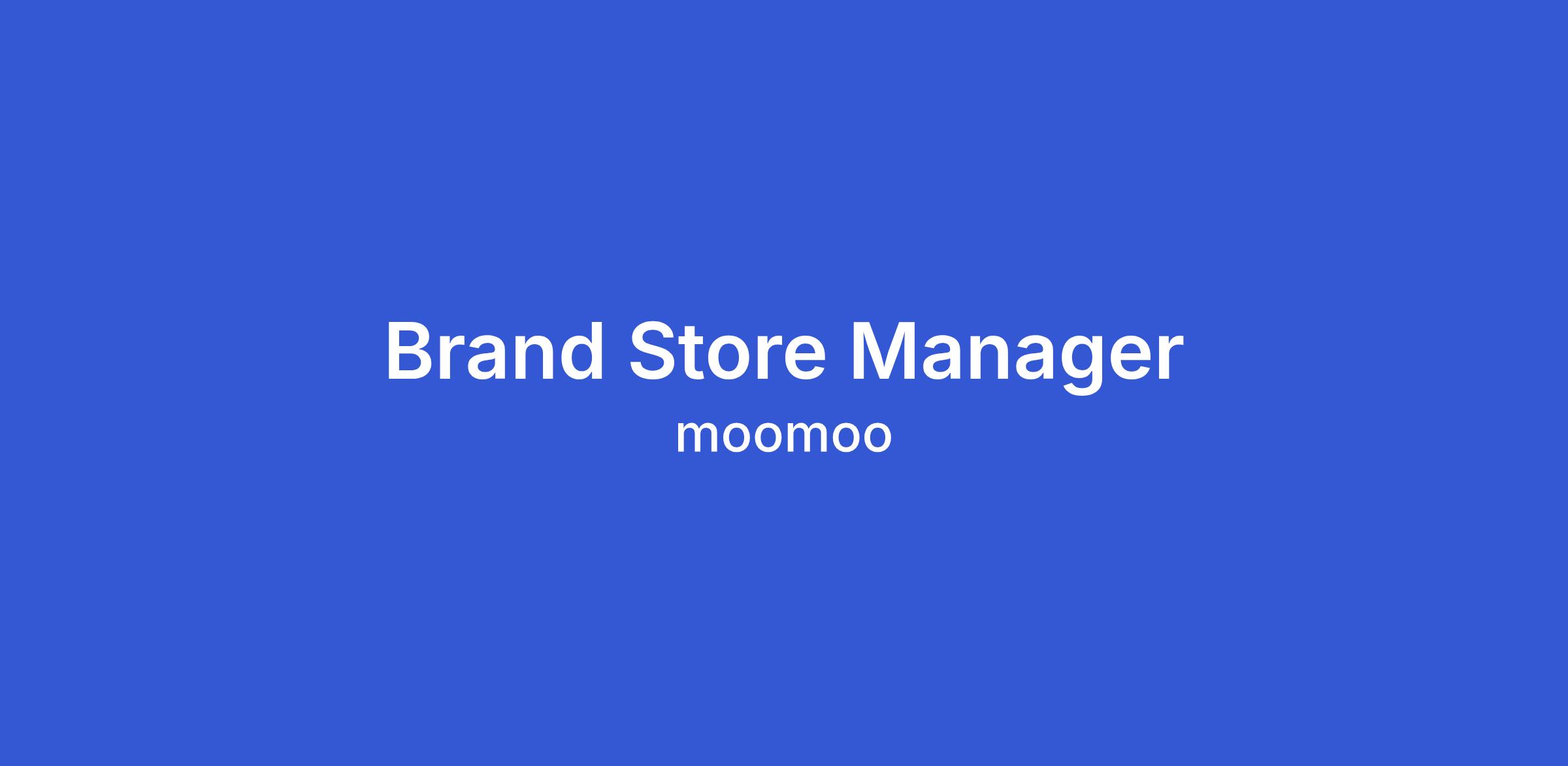 Brand Store Manager
moomoo